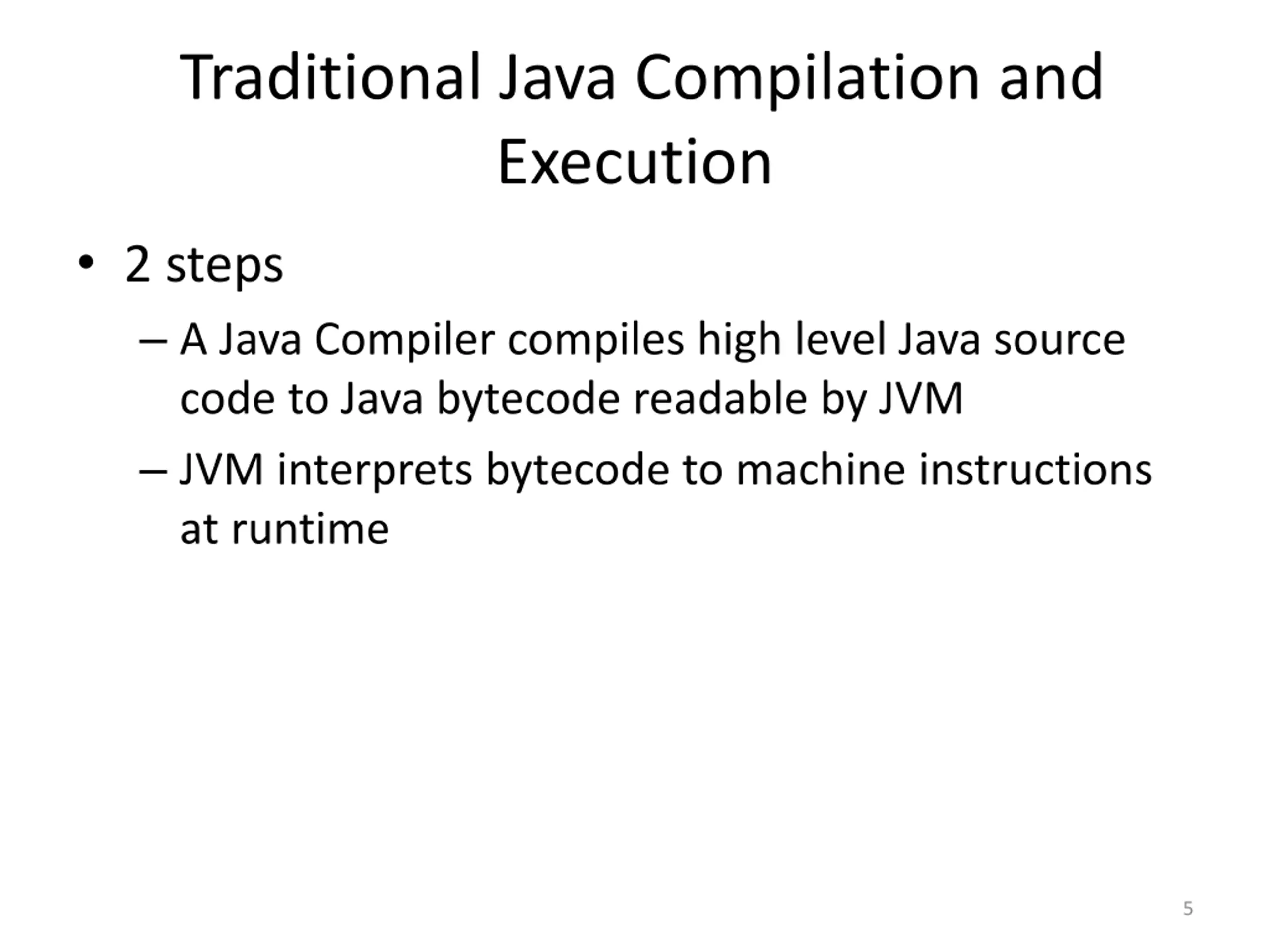 Traditional Java Compilation and Execution

• 2 steps
  – A Java Compiler compiles high level Java source code to Java bytecode readable by JVM
  – JVM interprets bytecode to machine instructions at runtime

5